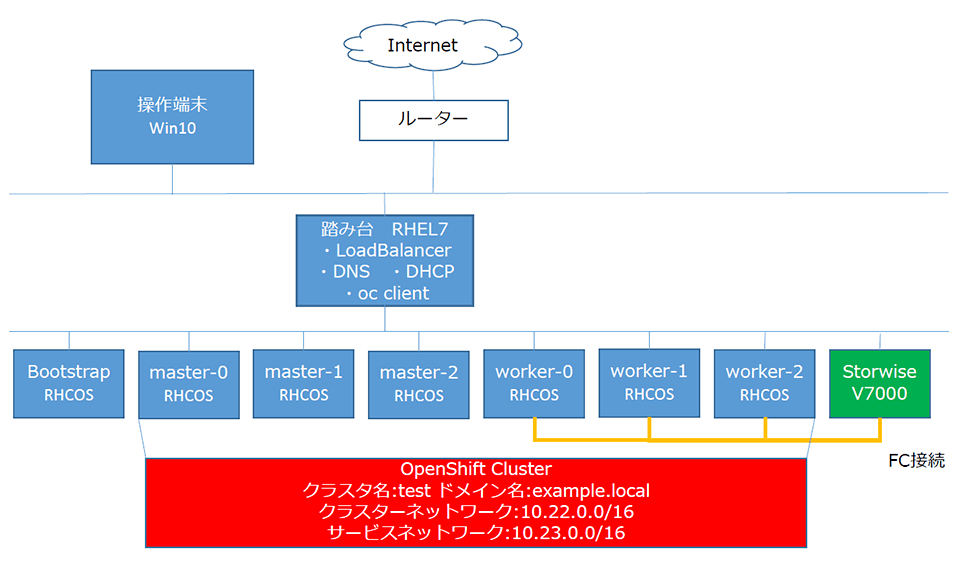 Internet

操作端末
Win10

ルーター

踏み台 RHEL7
・LoadBalancer
・DNS ・DHCP
・oc client

Bootstrap
RHCOS

master-0
RHCOS

master-1
RHCOS

master-2
RHCOS

worker-0
RHCOS

worker-1
RHCOS

worker-2
RHCOS

Storwise
V7000

FC接続

OpenShift Cluster
クラスタ名:test ドメイン名:example.local
クラスターネットワーク:10.22.0.0/16
サービスネットワーク:10.23.0.0/16